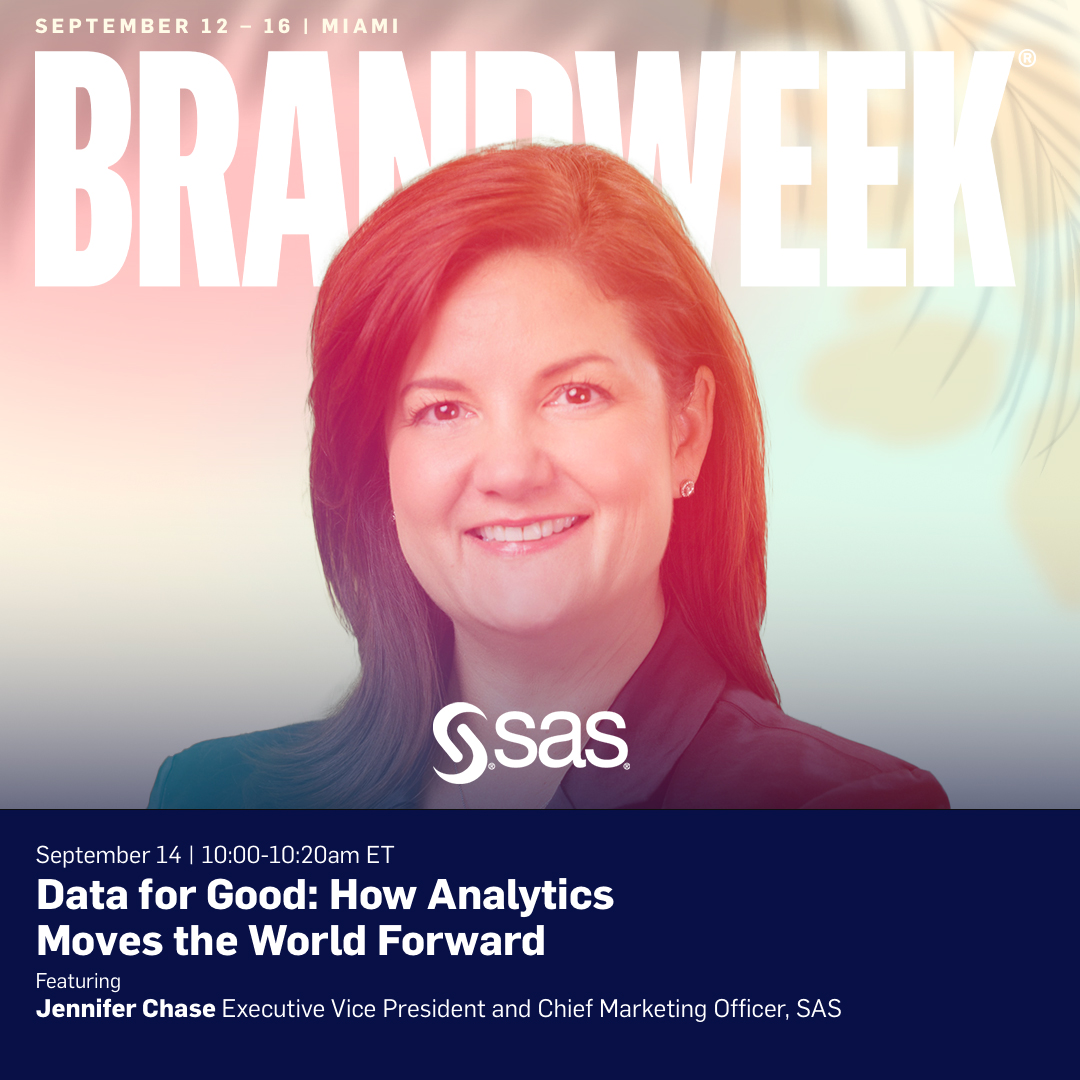 SEPTEMBER 12 – 16 | MIAMI

BRANDWEEK®

SAS

September 14 | 10:00-10:20am ET

Data for Good: How Analytics Moves the World Forward

Featuring

Jennifer Chase Executive Vice President and Chief Marketing Officer, SAS